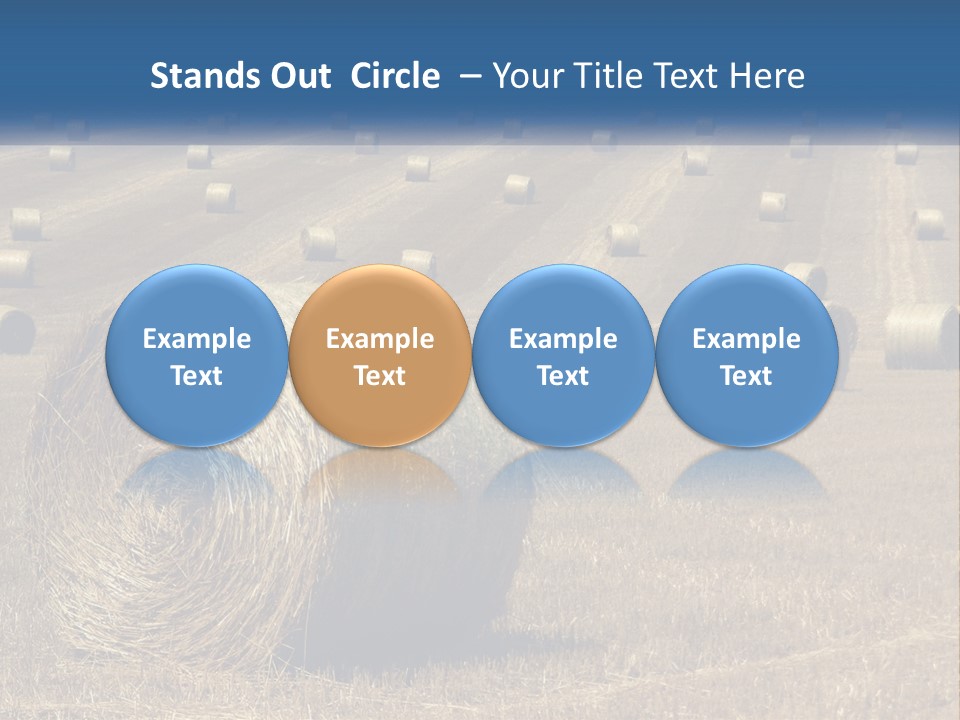 Stands Out Circle – Your Title Text Here

Example Text

Example Text

Example Text

Example Text